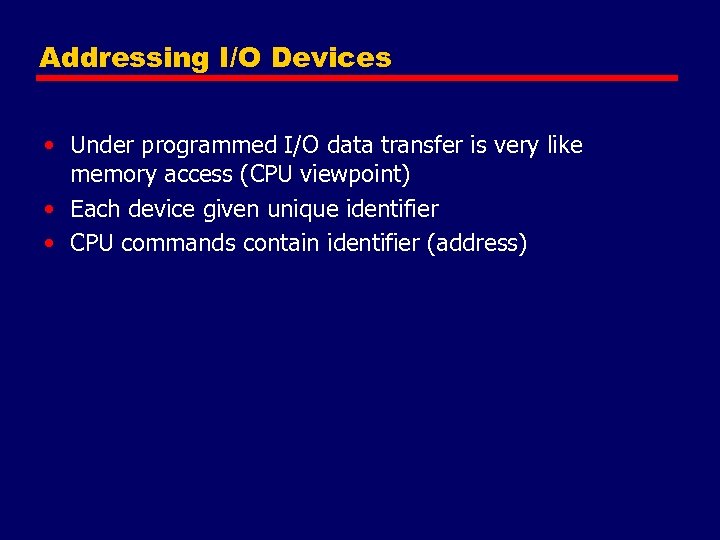 Addressing I/O Devices

• Under programmed I/O data transfer is very like memory access (CPU viewpoint)
• Each device given unique identifier
• CPU commands contain identifier (address)